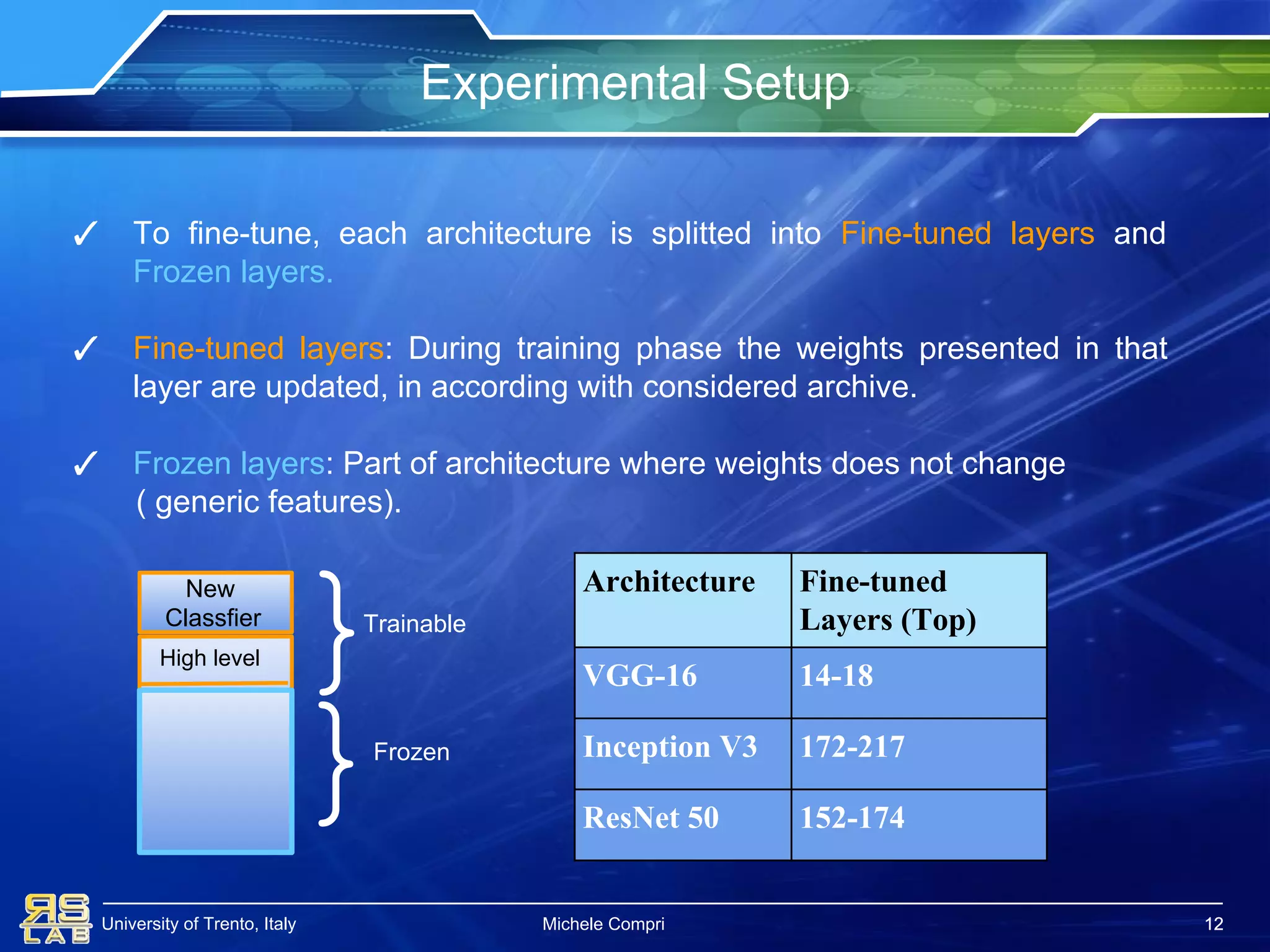 Experimental Setup

✓ To fine-tune, each architecture is splitted into Fine-tuned layers and Frozen layers.

✓ Fine-tuned layers: During training phase the weights presented in that layer are updated, in according with considered archive.

✓ Frozen layers: Part of architecture where weights does not change ( generic features).

New Classfier

High level

Trainable

Frozen

| Architecture | Fine-tuned Layers (Top) |
|---|---|
| VGG-16 | 14-18 |
| Inception V3 | 172-217 |
| ResNet 50 | 152-174 |

RS LAB

University of Trento, Italy

Michele Compri

12